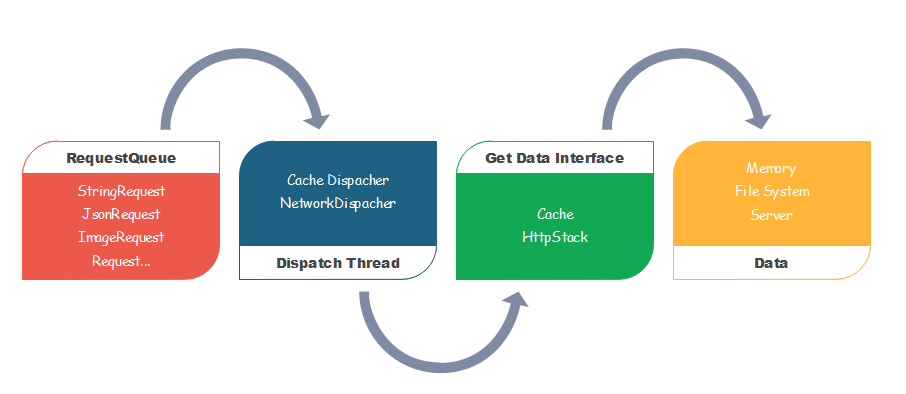 RequestQueue

StringRequest
JsonRequest
ImageRequest
Request...

Cache Dispacher
NetworkDispacher

Dispatch Thread

Get Data Interface

Cache
HttpStack

Memory
File System
Server

Data